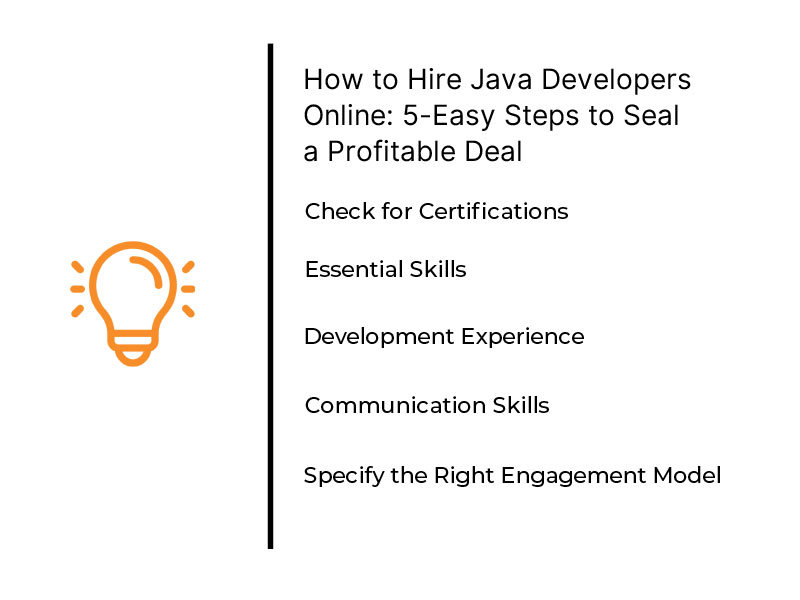 How to Hire Java Developers Online: 5-Easy Steps to Seal a Profitable Deal

Check for Certifications

Essential Skills

Development Experience

Communication Skills

Specify the Right Engagement Model